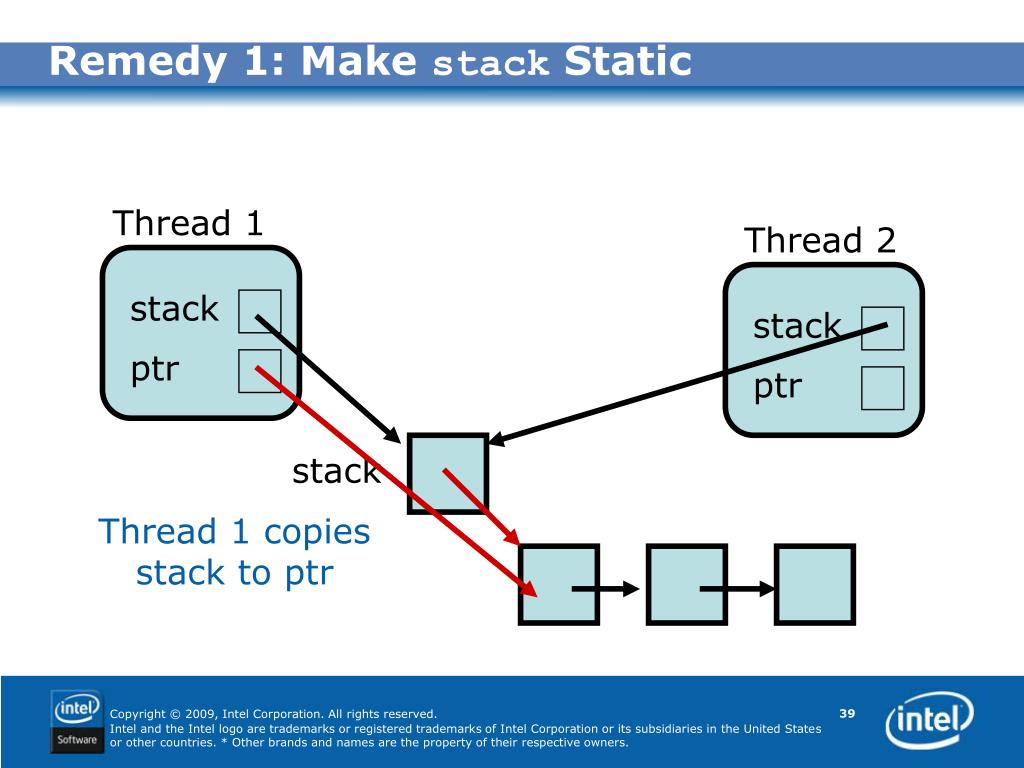 Remedy 1: Make stack Static

Thread 1

stack

ptr

Thread 2

stack

ptr

stack

Thread 1 copies stack to ptr

intel
Software

Copyright © 2009, Intel Corporation. All rights reserved.
Intel and the Intel logo are trademarks or registered trademarks of Intel Corporation or its subsidiaries in the United States or other countries. * Other brands and names are the property of their respective owners.

39

intel